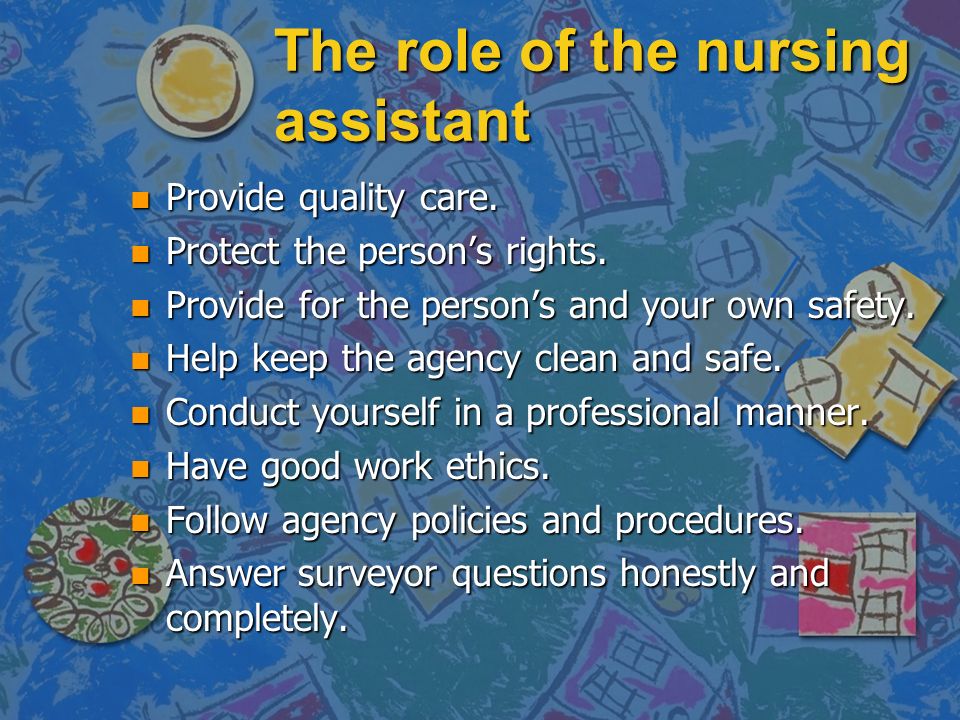 The role of the nursing assistant

- Provide quality care.
- Protect the person’s rights.
- Provide for the person’s and your own safety.
- Help keep the agency clean and safe.
- Conduct yourself in a professional manner.
- Have good work ethics.
- Follow agency policies and procedures.
- Answer surveyor questions honestly and completely.